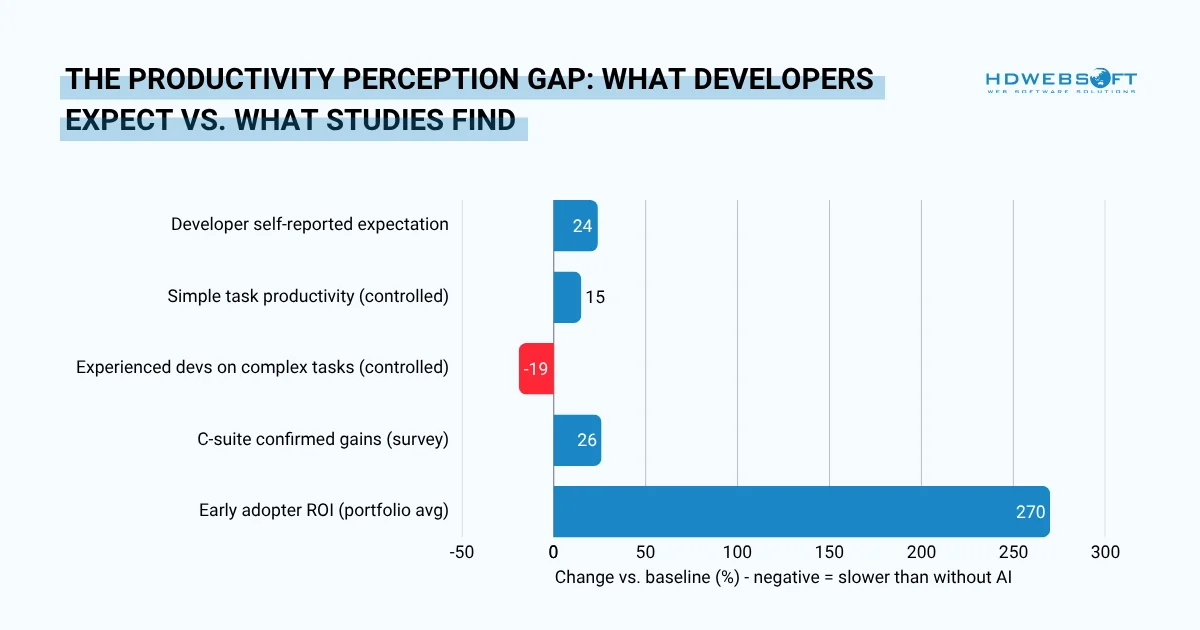 THE PRODUCTIVITY PERCEPTION GAP: WHAT DEVELOPERS EXPECT VS. WHAT STUDIES FIND

HDWEBSOFT
WEB SOFTWARE SOLUTIONS

Developer self-reported expectation 24
Simple task productivity (controlled) 15
Experienced devs on complex tasks (controlled) -19
C-suite confirmed gains (survey) 26
Early adopter ROI (portfolio avg) 270

-50 0 50 100 150 200 250 300
Change vs. baseline (%) - negative = slower than without AI